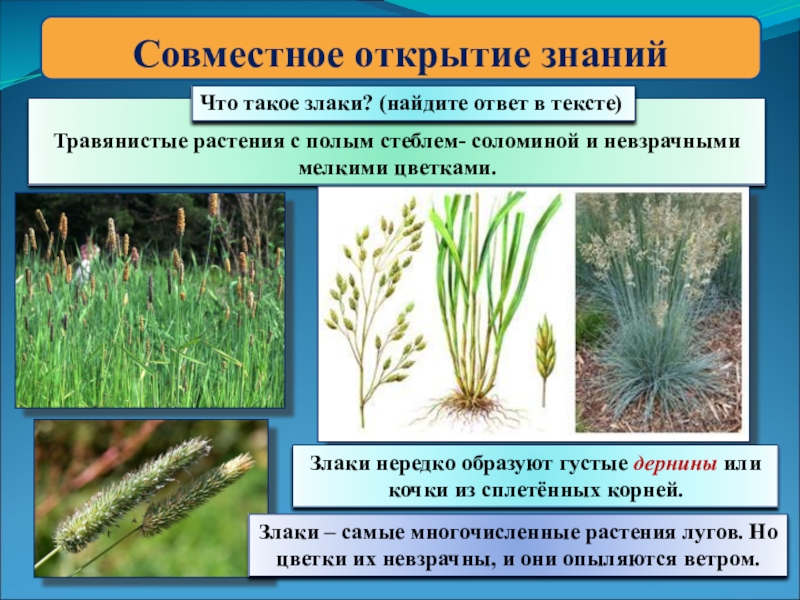 Совместное открытие знаний

Что такое злаки? (найдите ответ в тексте)

Травянистые растения с полым стеблем- соломиной и невзрачными мелкими цветками.

Злаки нередко образуют густые дернины или кочки из сплетённых корней.

Злаки – самые многочисленные растения лугов. Но цветки их невзрачны, и они опыляются ветром.